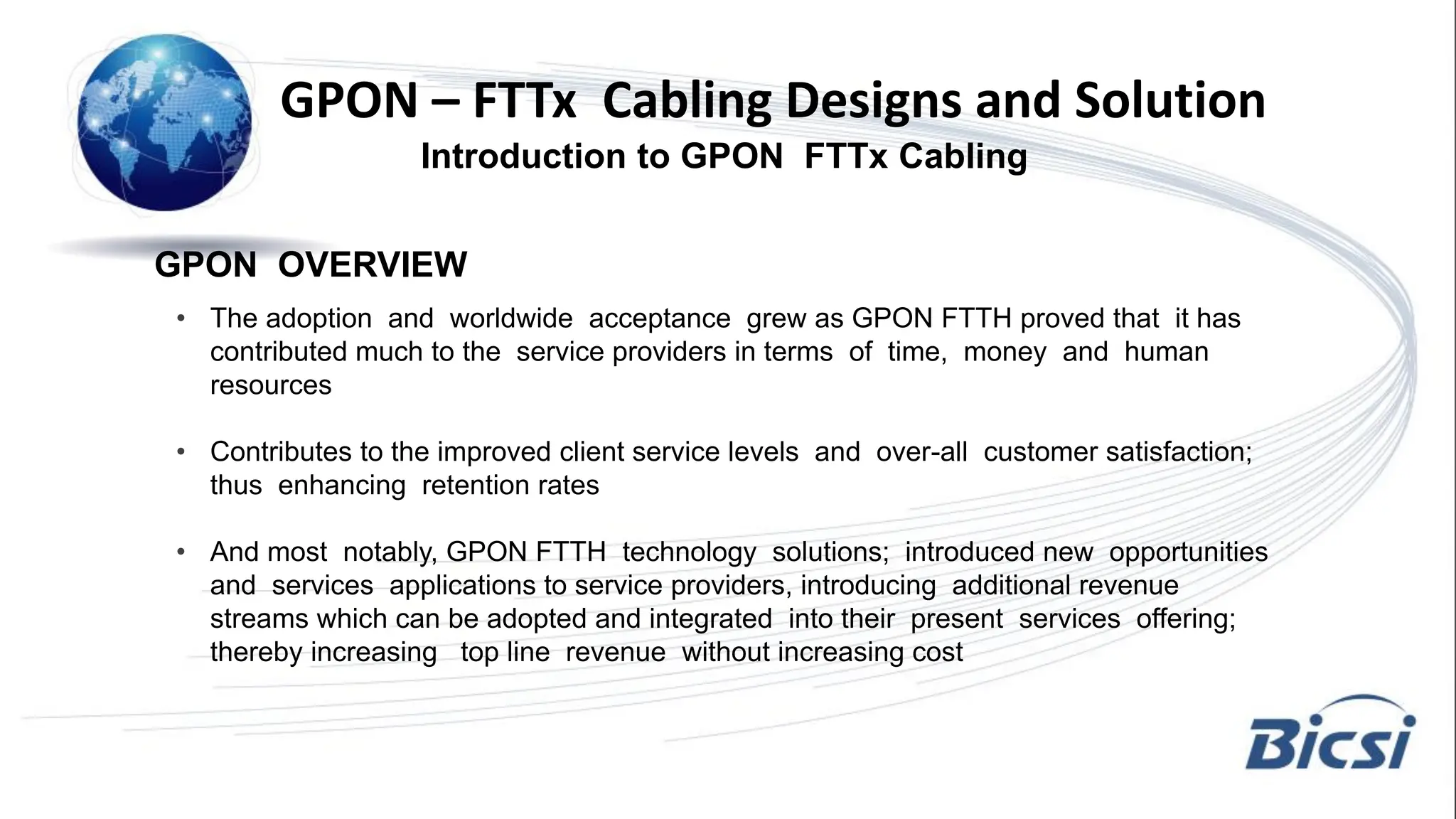 GPON – FTTx Cabling Designs and Solution
Introduction to GPON FTTx Cabling

GPON OVERVIEW

• The adoption and worldwide acceptance grew as GPON FTTH proved that it has contributed much to the service providers in terms of time, money and human resources

• Contributes to the improved client service levels and over-all customer satisfaction; thus enhancing retention rates

• And most notably, GPON FTTH technology solutions; introduced new opportunities and services applications to service providers, introducing additional revenue streams which can be adopted and integrated into their present services offering; thereby increasing top line revenue without increasing cost

Bicsi